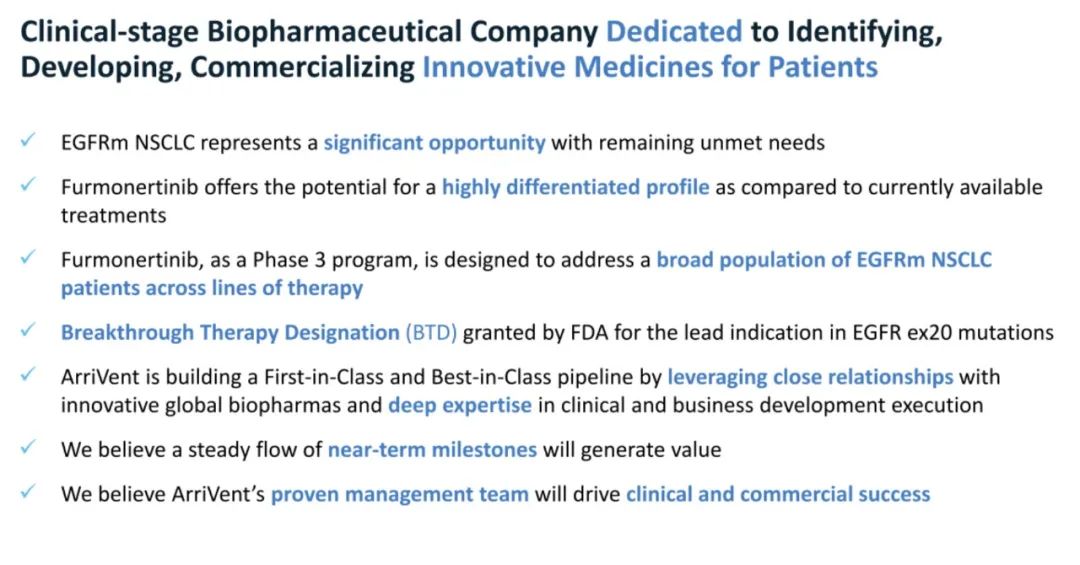 Clinical-stage Biopharmaceutical Company Dedicated to Identifying, Developing, Commercializing Innovative Medicines for Patients

✓ EGFRm NSCLC represents a significant opportunity with remaining unmet needs

✓ Furmonertinib offers the potential for a highly differentiated profile as compared to currently available treatments

✓ Furmonertinib, as a Phase 3 program, is designed to address a broad population of EGFRm NSCLC patients across lines of therapy

✓ Breakthrough Therapy Designation (BTD) granted by FDA for the lead indication in EGFR ex20 mutations

✓ ArriVent is building a First-in-Class and Best-in-Class pipeline by leveraging close relationships with innovative global biopharmas and deep expertise in clinical and business development execution

✓ We believe a steady flow of near-term milestones will generate value

✓ We believe ArriVent's proven management team will drive clinical and commercial success